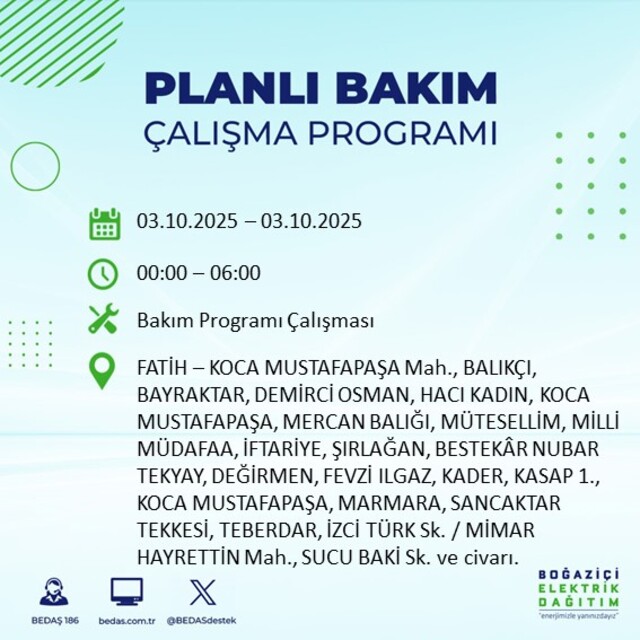 PLANLI BAKIM
ÇALIŞMA PROGRAMI

03.10.2025 – 03.10.2025

00:00 – 06:00

Bakım Programı Çalışması

FATİH – KOCA MUSTAFAPAŞA Mah., BALIKÇI, BAYRAKTAR, DEMİRCİ OSMAN, HACI KADIN, KOCA MUSTAFAPAŞA, MERCAN BALIĞI, MÜTESELLİM, MİLLİ MÜDAFAA, İFTARİYE, ŞIRLAĞAN, BESTEKÂR NUBAR TEKYAY, DEĞİRMEN, FEVZİ ILGAZ, KADER, KASAP 1., KOCA MUSTAFAPAŞA, MARMARA, SANCAKTAR TEKKESİ, TEBERDAR, İZCİ TÜRK Sk. / MİMAR HAYRETTİN Mah., SUCU BAKİ Sk. ve civarı.

BEDAŞ 186 bedas.com.tr @BEDASdestek

BOĞAZİÇİ ELEKTRİK DAĞITIM
"enerjimizle yanınızdayız"